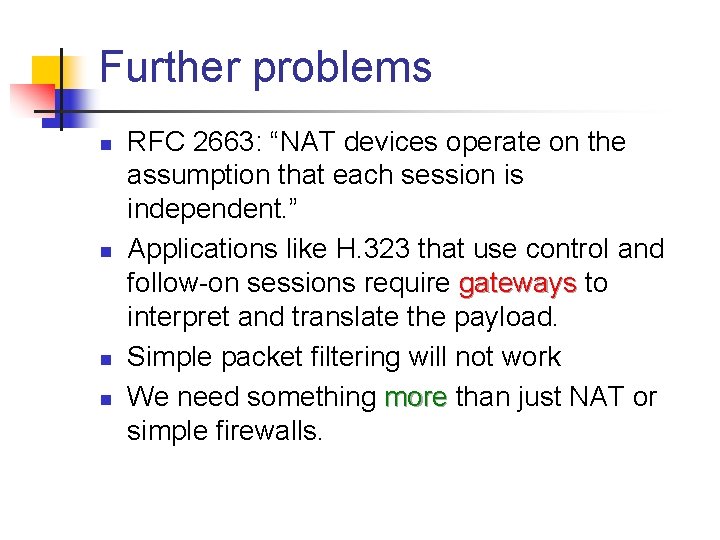 Further problems

- RFC 2663: “NAT devices operate on the assumption that each session is independent.”
- Applications like H.323 that use control and follow-on sessions require gateways to interpret and translate the payload.
- Simple packet filtering will not work
- We need something more than just NAT or simple firewalls.